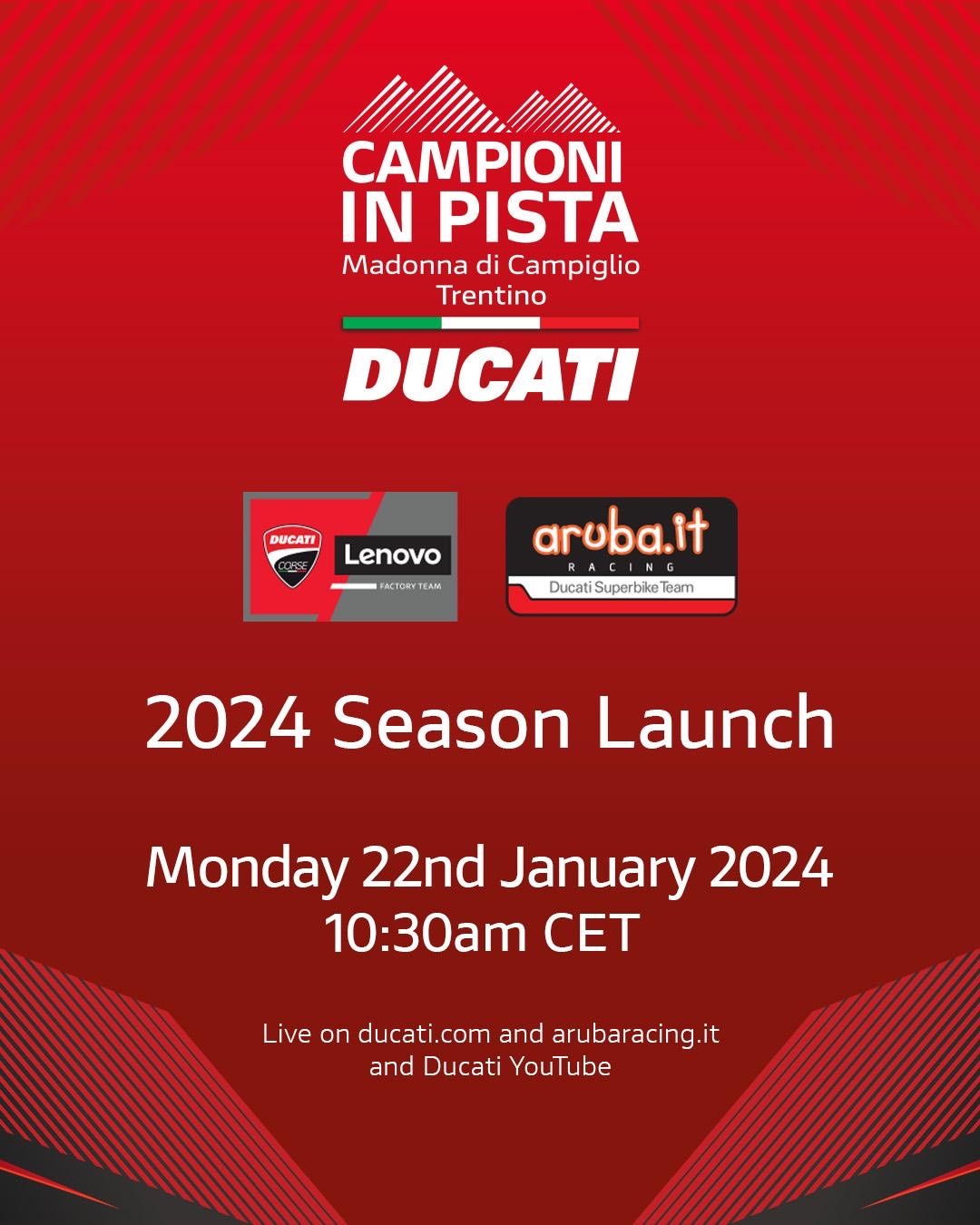 CAMPIONI IN PISTA
Madonna di Campiglio
Trentino

DUCATI

DUCATI CORSE Lenovo FACTORY TEAM

aruba.it RACING Ducati Superbike Team

2024 Season Launch

Monday 22nd January 2024
10:30am CET

Live on ducati.com and arubaracing.it and Ducati YouTube